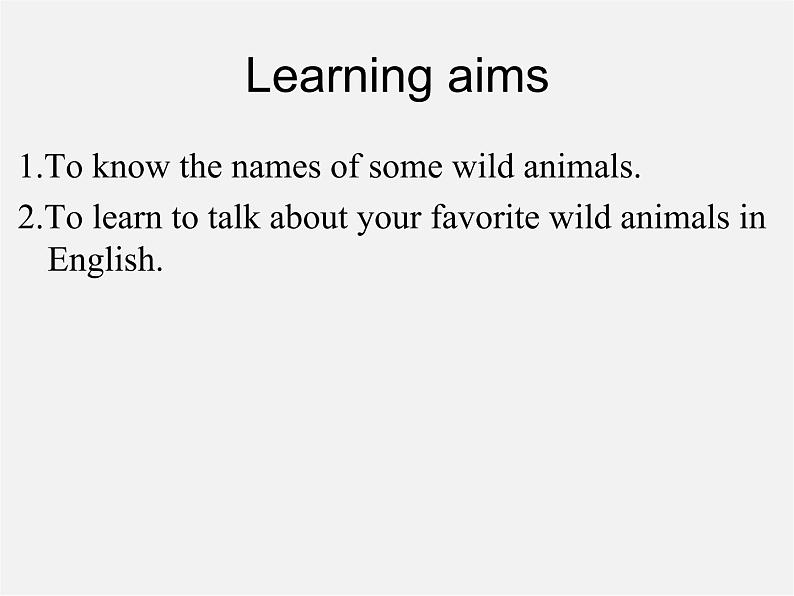 Learning aims

1.To know the names of some wild animals.

2.To learn to talk about your favorite wild animals in English.